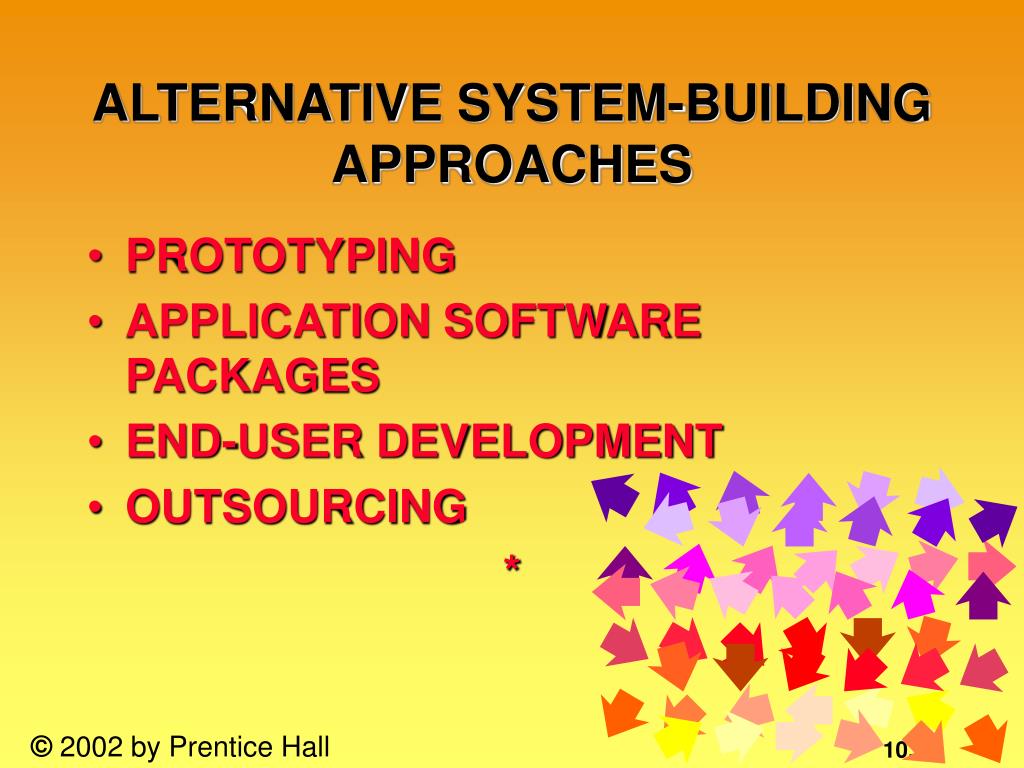 ALTERNATIVE SYSTEM-BUILDING APPROACHES

• PROTOTYPING
• APPLICATION SOFTWARE PACKAGES
• END-USER DEVELOPMENT
• OUTSOURCING

*

© 2002 by Prentice Hall

10